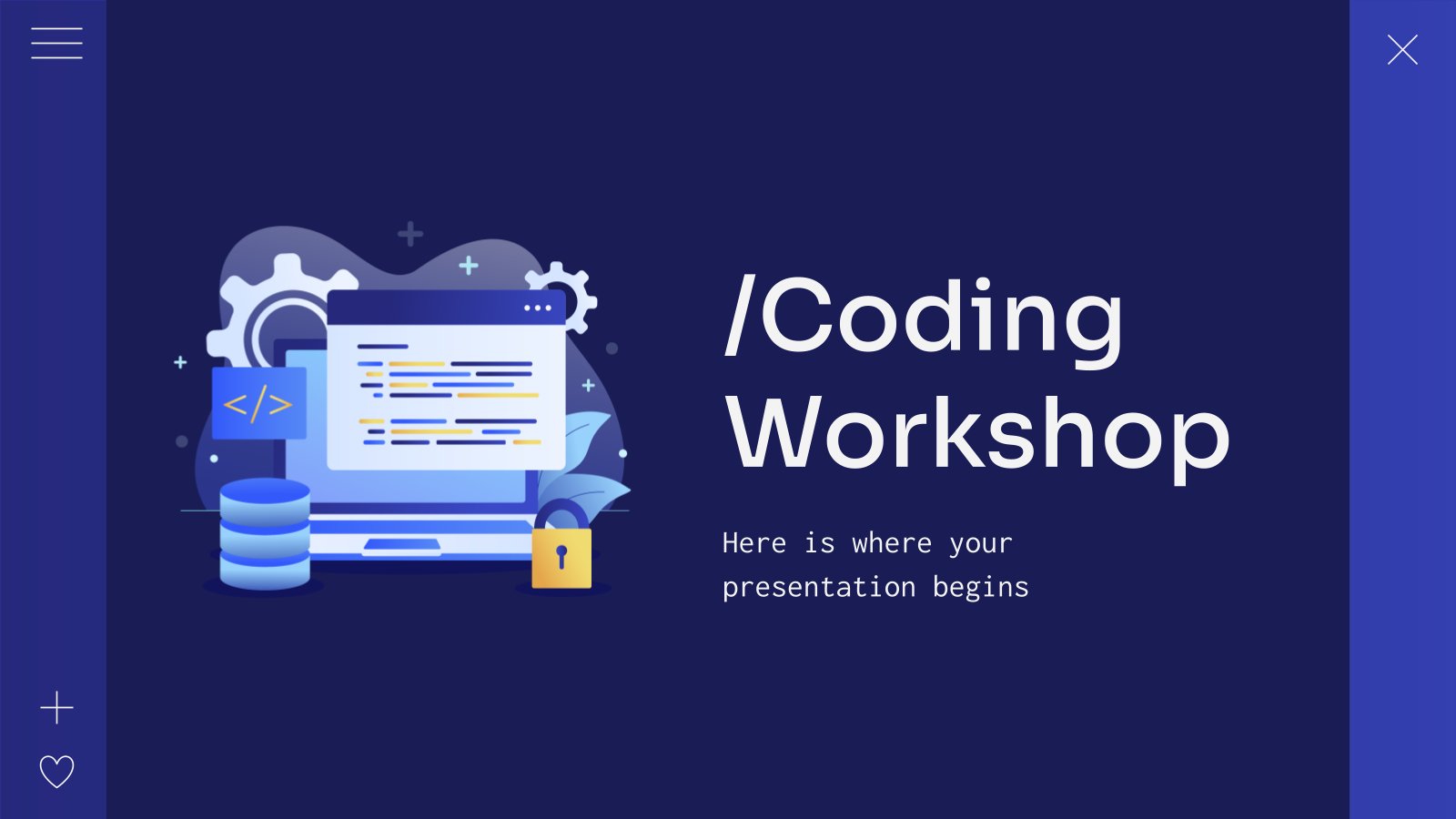 </>

/Coding Workshop

Here is where your presentation begins